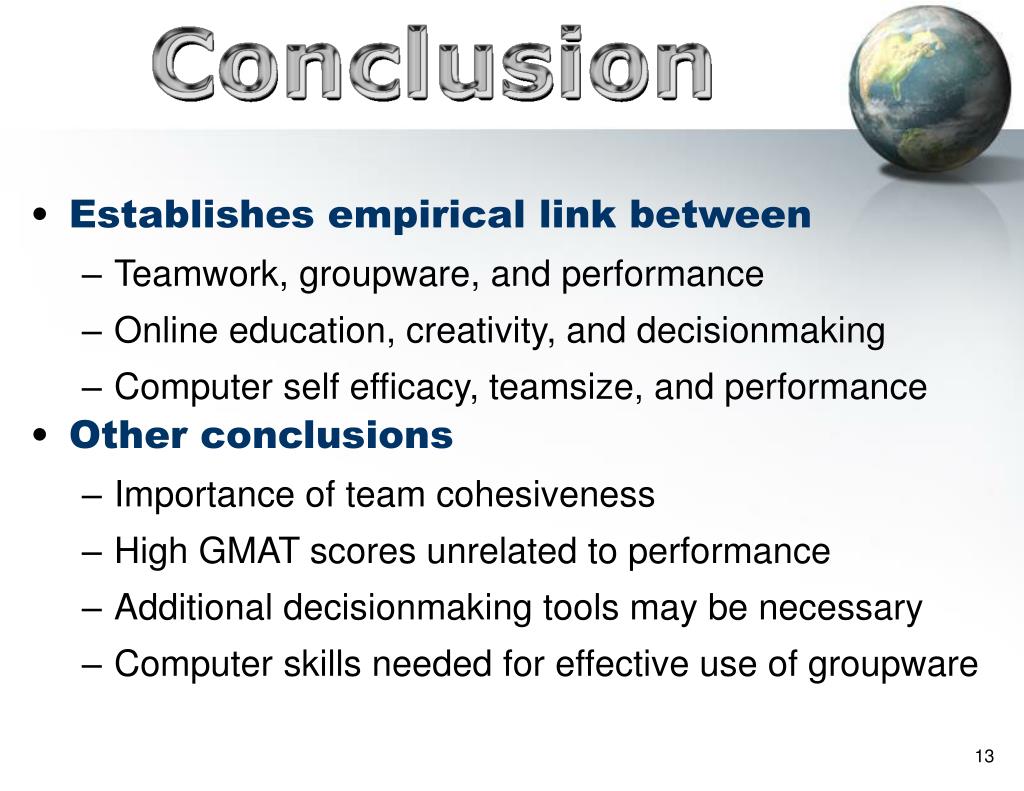 Conclusion

• Establishes empirical link between
– Teamwork, groupware, and performance
– Online education, creativity, and decisionmaking
– Computer self efficacy, teamsize, and performance
• Other conclusions
– Importance of team cohesiveness
– High GMAT scores unrelated to performance
– Additional decisionmaking tools may be necessary
– Computer skills needed for effective use of groupware

13